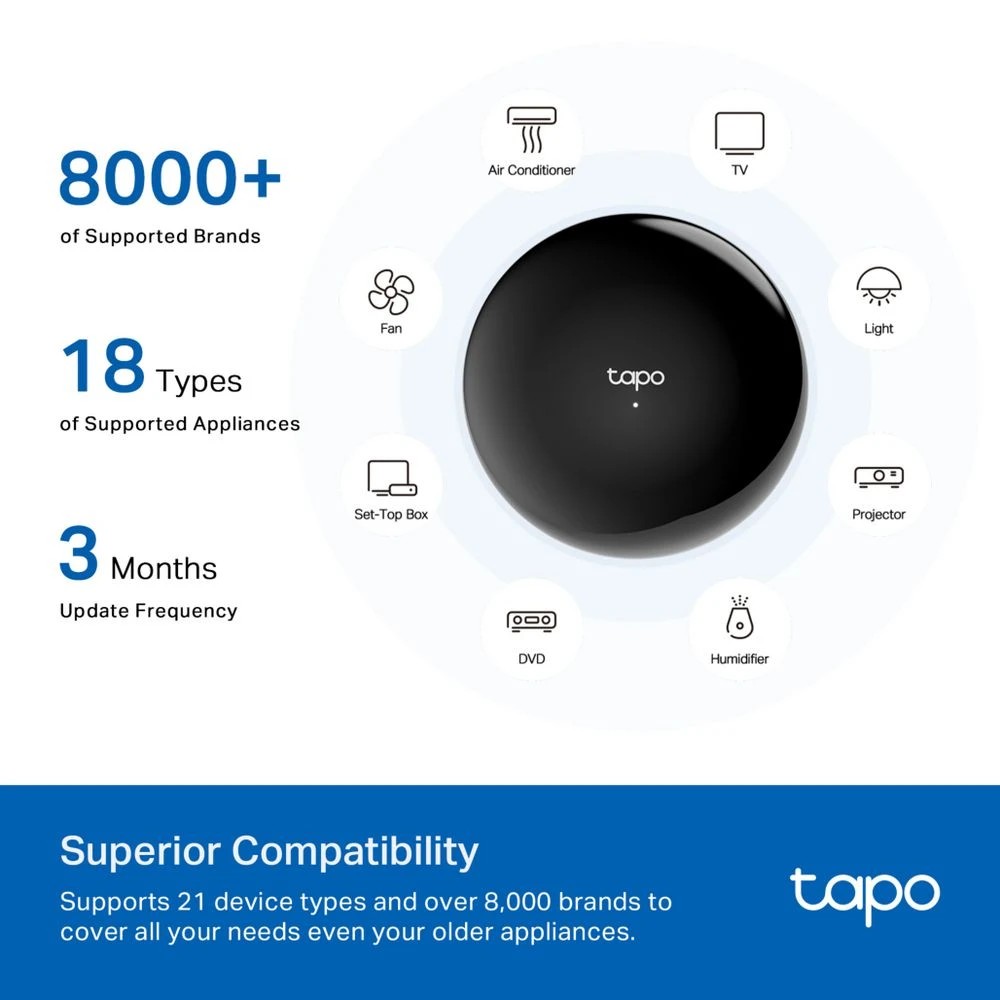 8000+
of Supported Brands

18 Types
of Supported Appliances

3 Months
Update Frequency

Air Conditioner

TV

Fan

Light

tapo

Set-Top Box

Projector

DVD

Humidifier

Superior Compatibility
Supports 21 device types and over 8,000 brands to cover all your needs even your older appliances.

tapo